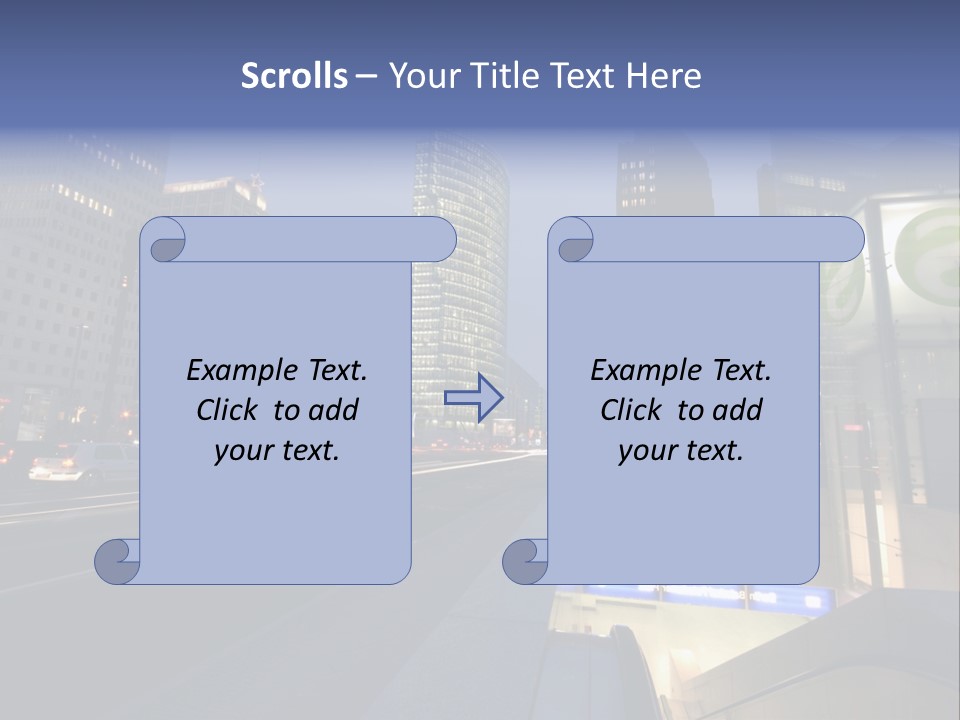 Scrolls – Your Title Text Here

Example Text.
Click to add
your text.

Example Text.
Click to add
your text.